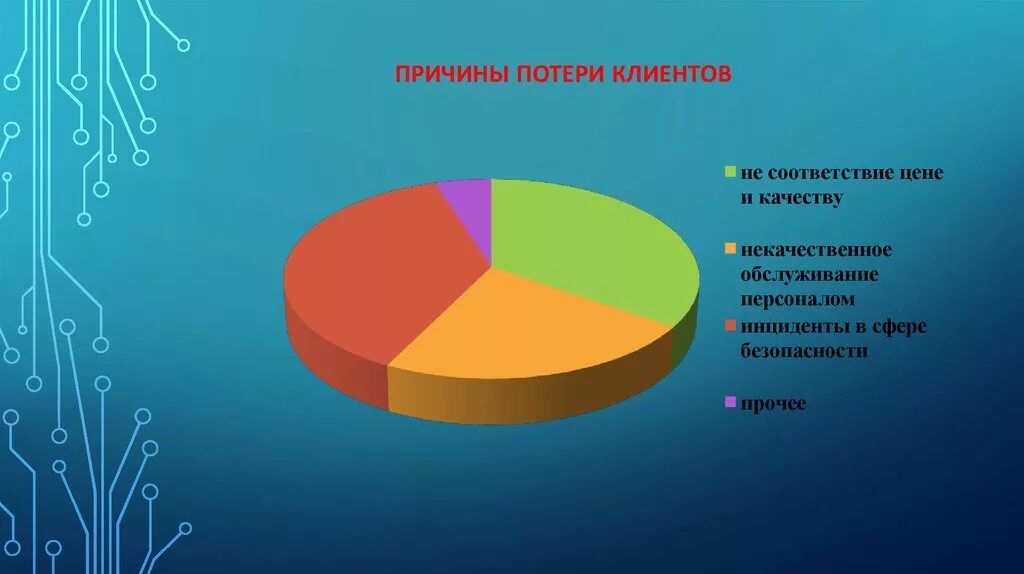 ПРИЧИНЫ ПОТЕРИ КЛИЕНТОВ

не соответствие цене и качеству

некачественное обслуживание персоналом

инциденты в сфере безопасности

прочее